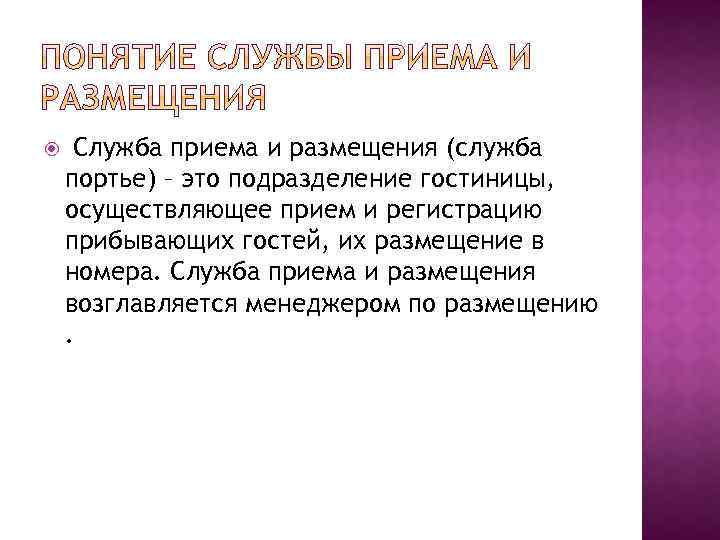 ПОНЯТИЕ СЛУЖБЫ ПРИЕМА И РАЗМЕЩЕНИЯ

Служба приема и размещения (служба портье) – это подразделение гостиницы, осуществляющее прием и регистрацию прибывающих гостей, их размещение в номера. Служба приема и размещения возглавляется менеджером по размещению .